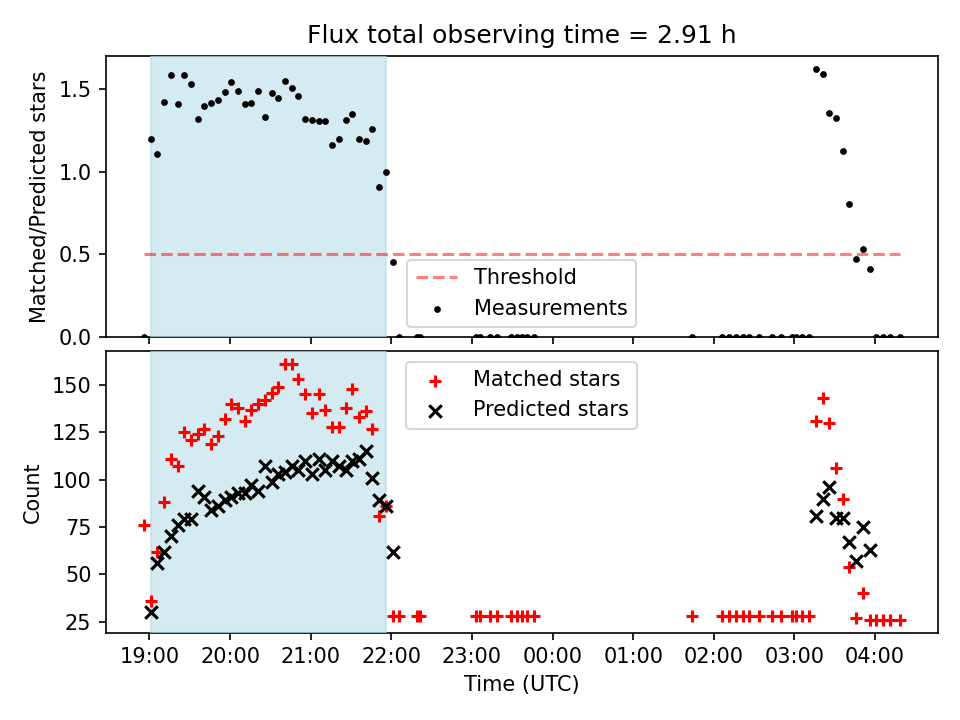 Flux total observing time = 2.91 h

Matched/Predicted stars

1.5
1.0
0.5
0.0

Threshold
Measurements

Count

150
125
100
75
50
25

Matched stars
Predicted stars

19:00
20:00
21:00
22:00
23:00
00:00
01:00
02:00
03:00
04:00

Time (UTC)